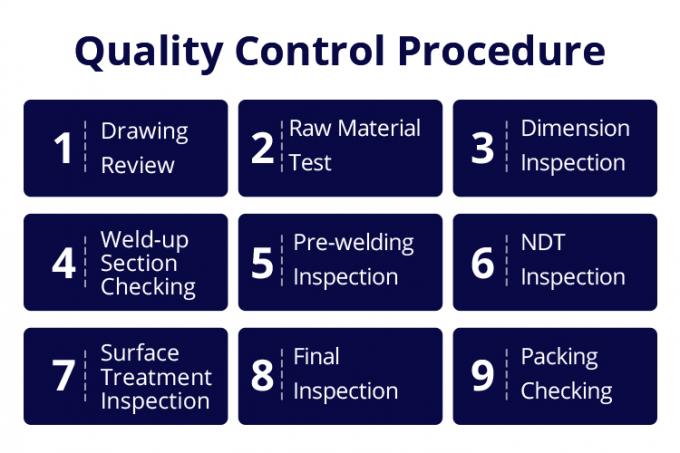 Quality Control Procedure

1 Drawing Review

2 Raw Material Test

3 Dimension Inspection

4 Weld-up Section Checking

5 Pre-welding Inspection

6 NDT Inspection

7 Surface Treatment Inspection

8 Final Inspection

9 Packing Checking